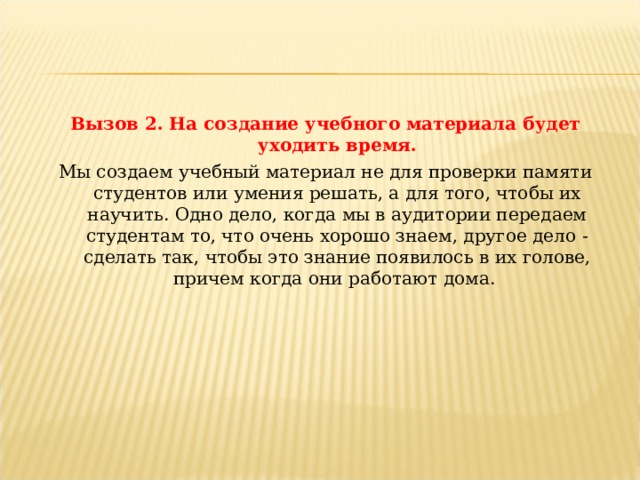 Вызов 2. На создание учебного материала будет уходить время.

Мы создаем учебный материал не для проверки памяти студентов или умения решать, а для того, чтобы их научить. Одно дело, когда мы в аудитории передаем студентам то, что очень хорошо знаем, другое дело - сделать так, чтобы это знание появилось в их голове, причем когда они работают дома.